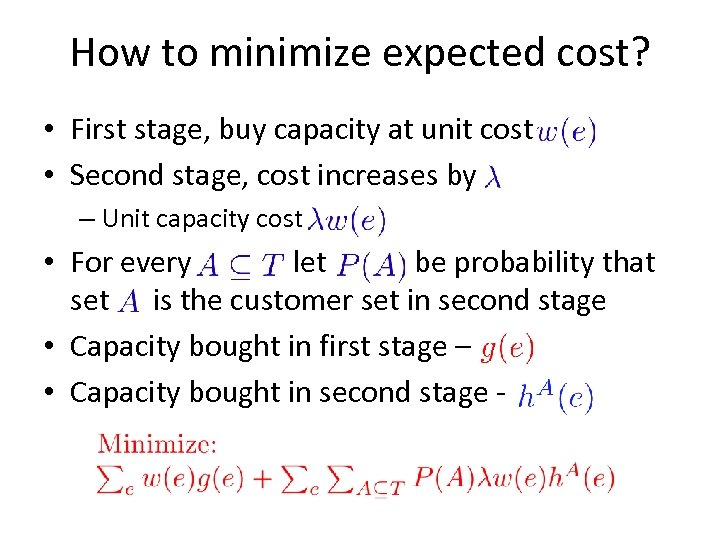 How to minimize expected cost?

• First stage, buy capacity at unit cost $w(e)$
• Second stage, cost increases by $\lambda$
– Unit capacity cost $\lambda w(e)$
• For every $A \subseteq T$ let $P(A)$ be probability that set $A$ is the customer set in second stage
• Capacity bought in first stage – $g(e)$
• Capacity bought in second stage - $h^A(e)$

Minimize:
$\sum_e w(e)g(e) + \sum_e \sum_{A \subseteq T} P(A)\lambda w(e)h^A(e)$